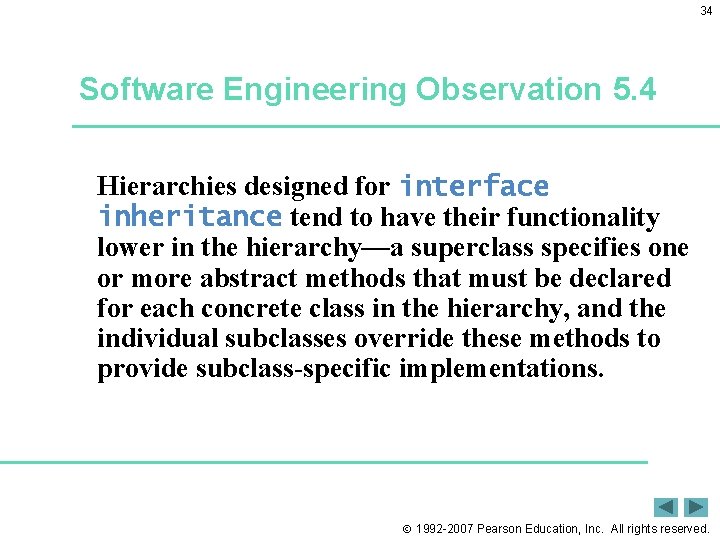 34

Software Engineering Observation 5.4

Hierarchies designed for interface inheritance tend to have their functionality lower in the hierarchy—a superclass specifies one or more abstract methods that must be declared for each concrete class in the hierarchy, and the individual subclasses override these methods to provide subclass-specific implementations.

© 1992-2007 Pearson Education, Inc. All rights reserved.